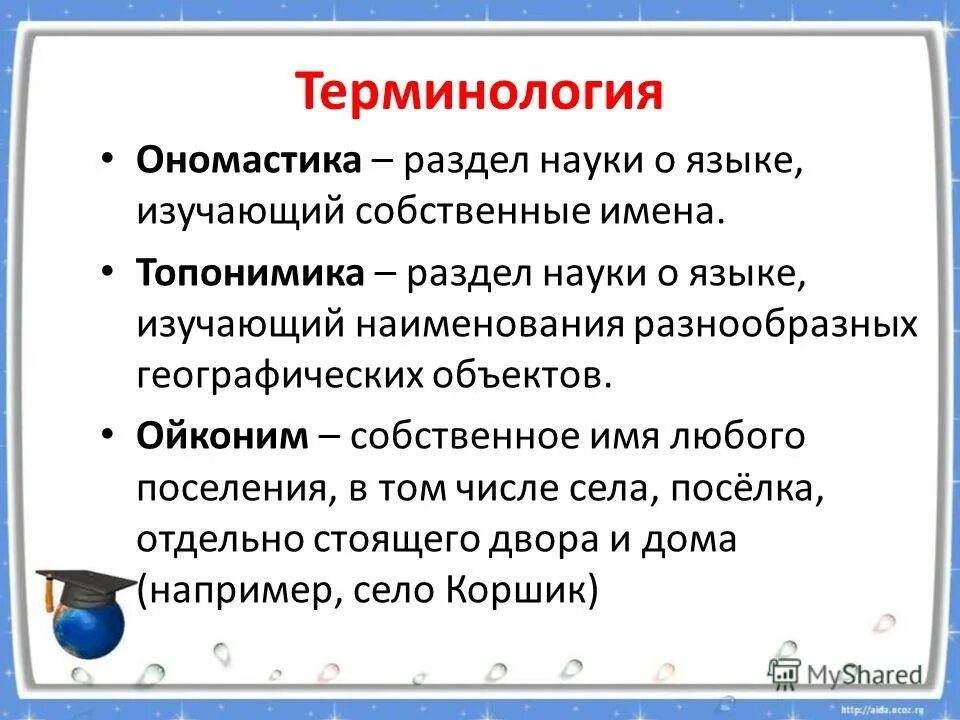 Терминология

• **Ономастика** – раздел науки о языке, изучающий собственные имена.

• **Топонимика** – раздел науки о языке, изучающий наименования разнообразных географических объектов.

• **Ойконим** – собственное имя любого поселения, в том числе села, посёлка, отдельно стоящего двора и дома (например, село Коршик)

MyShared

http://aida.ucoz.ru